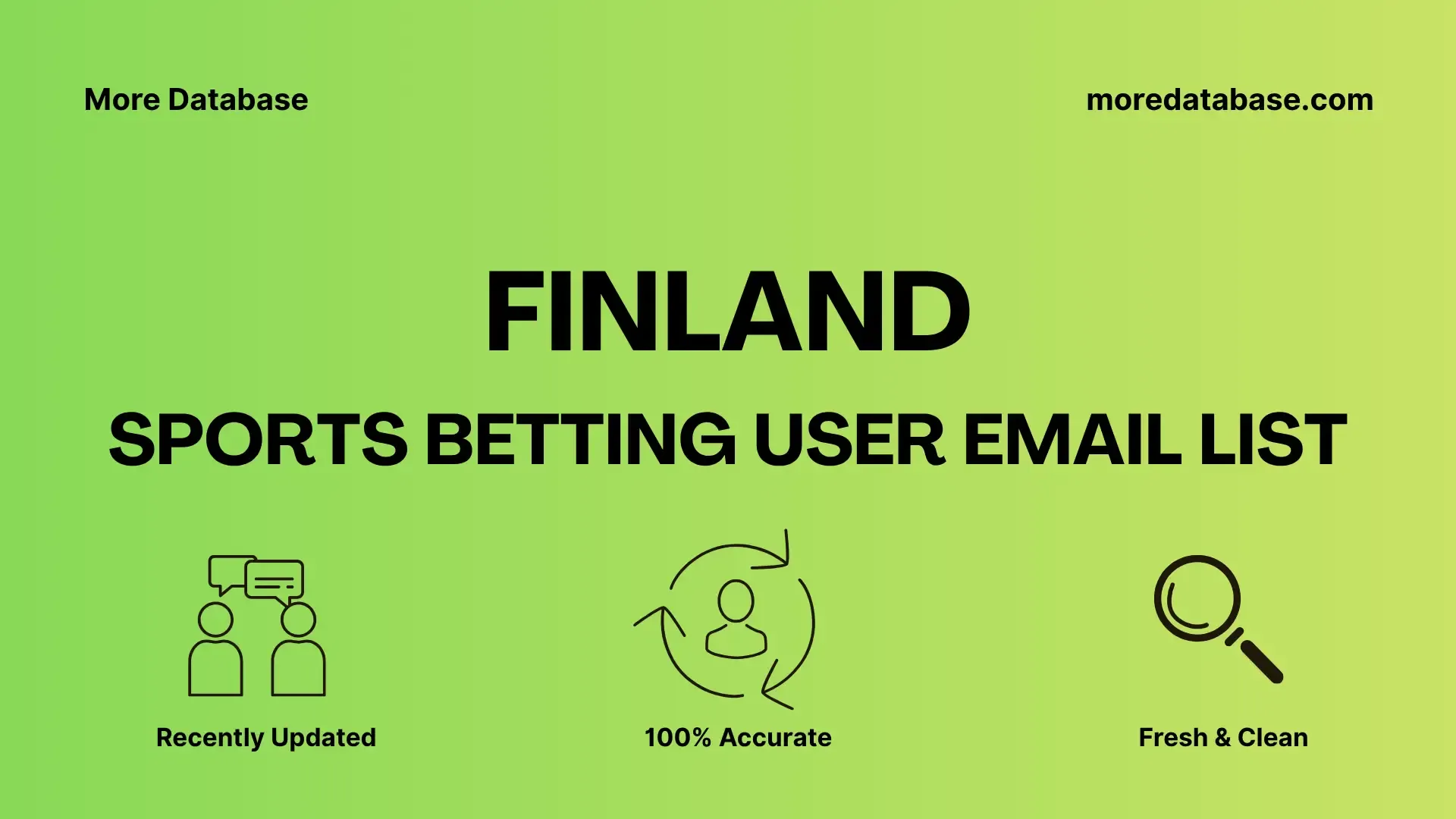 More Database

moredatabase.com

FINLAND

SPORTS BETTING USER EMAIL LIST

Recently Updated

100% Accurate

Fresh & Clean